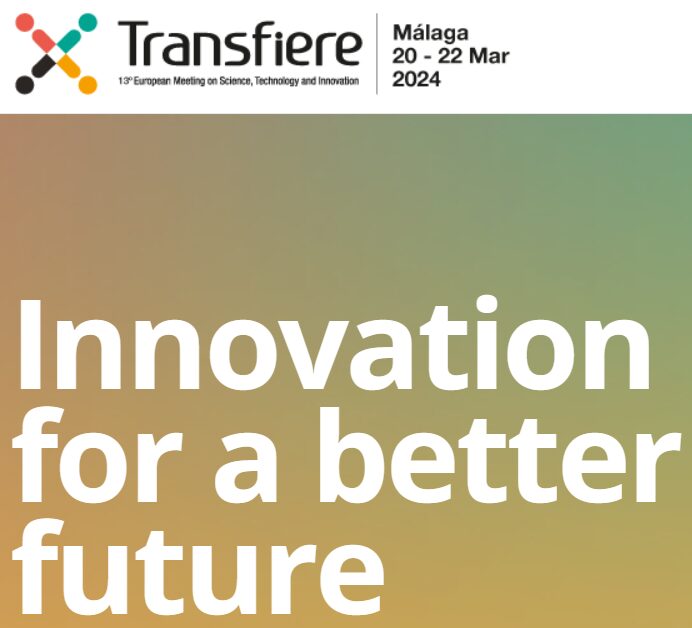 Transfiere
13º European Meeting on Science, Technology and Innovation

Málaga
20 - 22 Mar
2024

Innovation for a better future